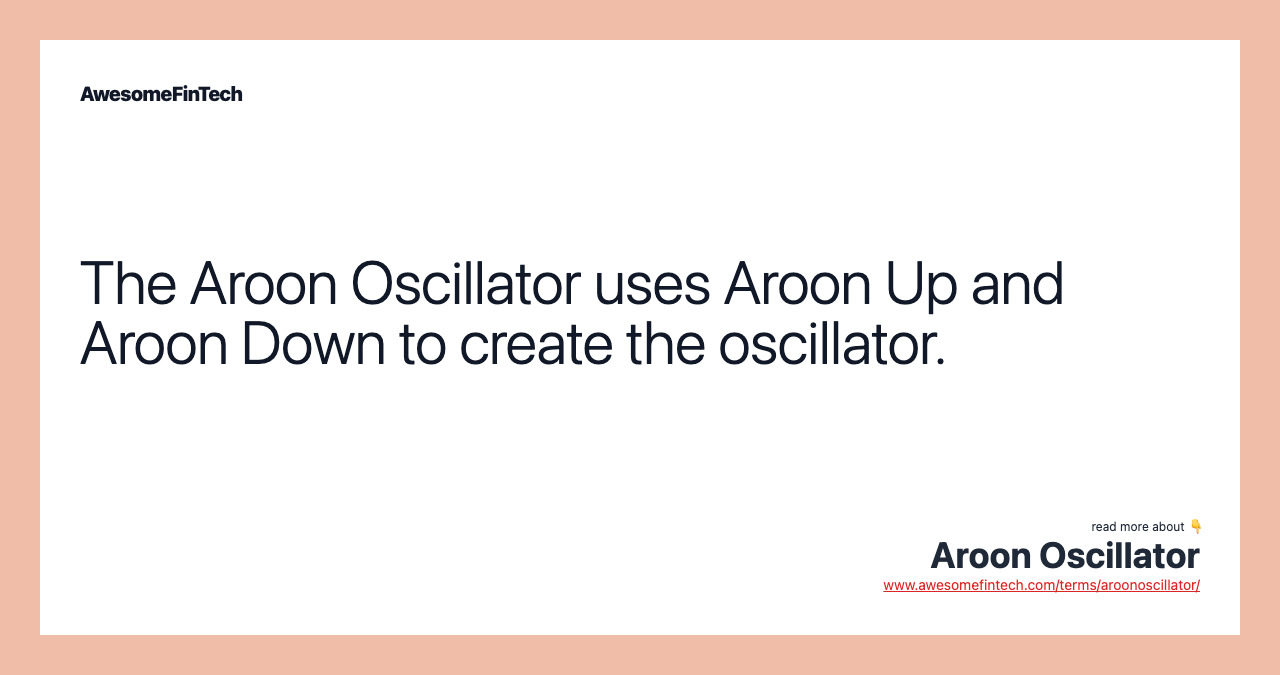 AwesomeFinTech

The Aroon Oscillator uses Aroon Up and Aroon Down to create the oscillator.

read more about 👇

Aroon Oscillator

www.awesomefintech.com/terms/aroonoscillator/